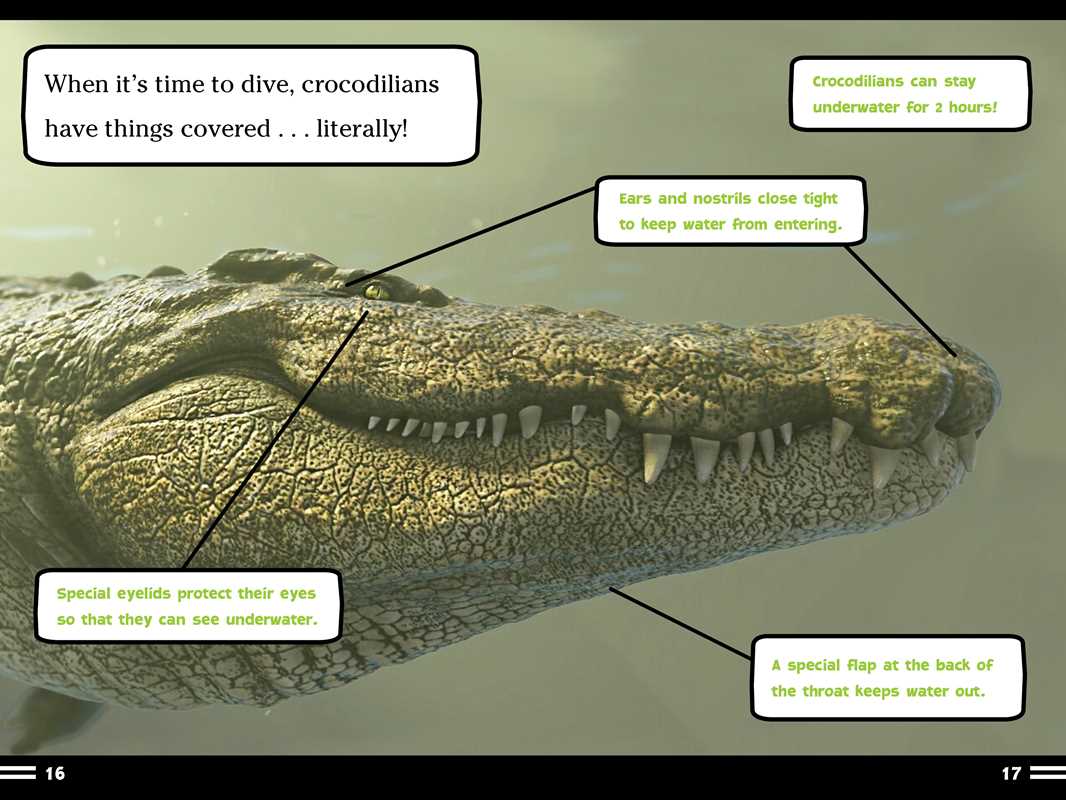 When it's time to dive, crocodilians have things covered . . . literally!

Crocodilians can stay underwater for 2 hours!

Ears and nostrils close tight to keep water from entering.

Special eyelids protect their eyes so that they can see underwater.

A special flap at the back of the throat keeps water out.

16

17